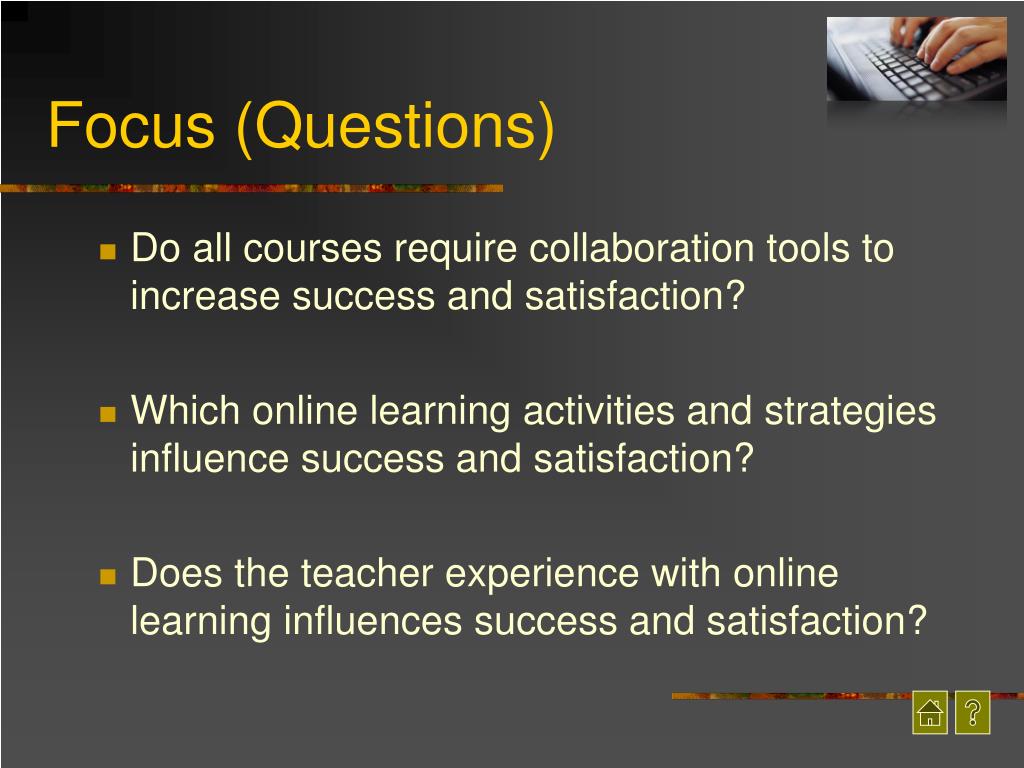 Focus (Questions)

Do all courses require collaboration tools to increase success and satisfaction?

Which online learning activities and strategies influence success and satisfaction?

Does the teacher experience with online learning influences success and satisfaction?

?